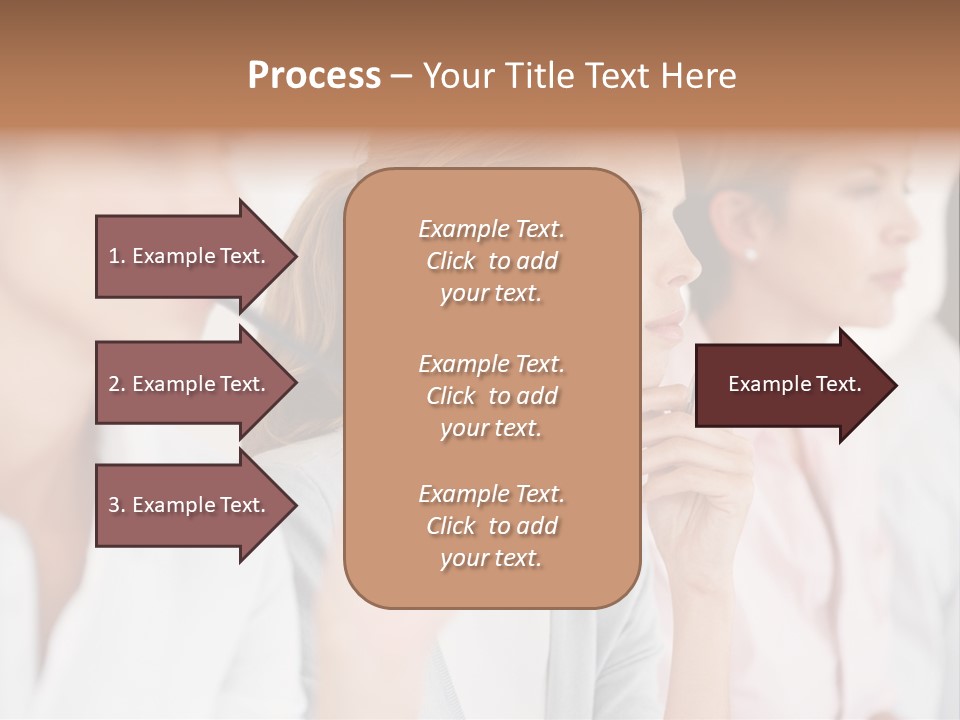 Process – Your Title Text Here

1. Example Text.

2. Example Text.

3. Example Text.

Example Text. Click to add your text.

Example Text. Click to add your text.

Example Text. Click to add your text.

Example Text.